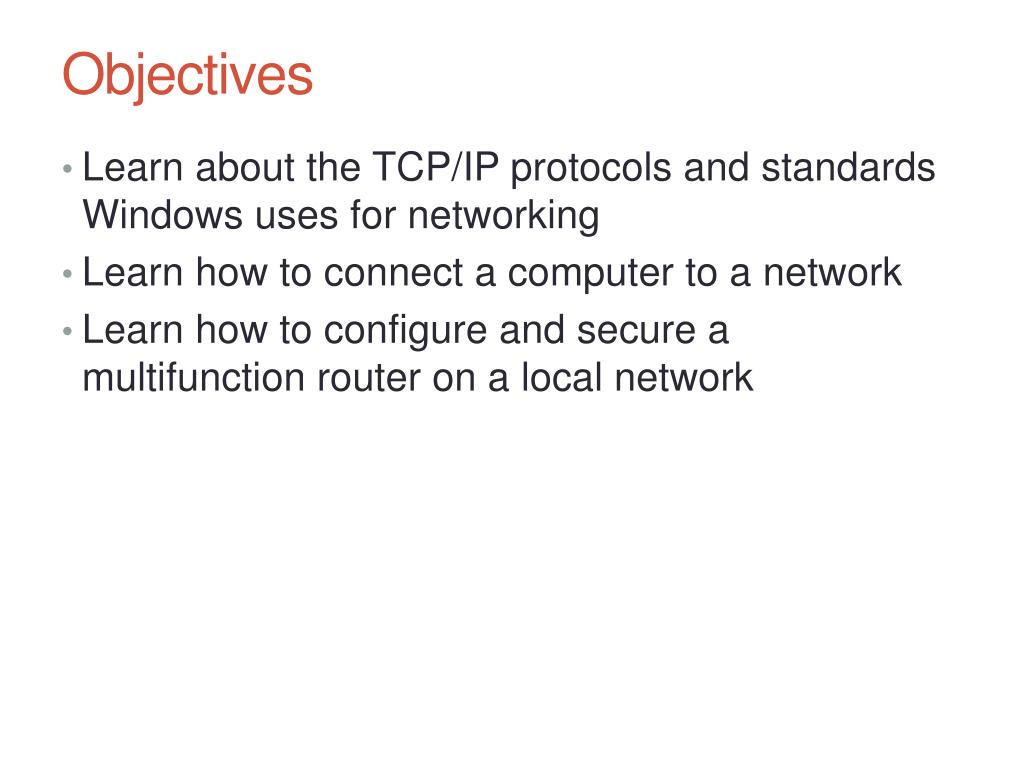 Objectives

• Learn about the TCP/IP protocols and standards Windows uses for networking
• Learn how to connect a computer to a network
• Learn how to configure and secure a multifunction router on a local network